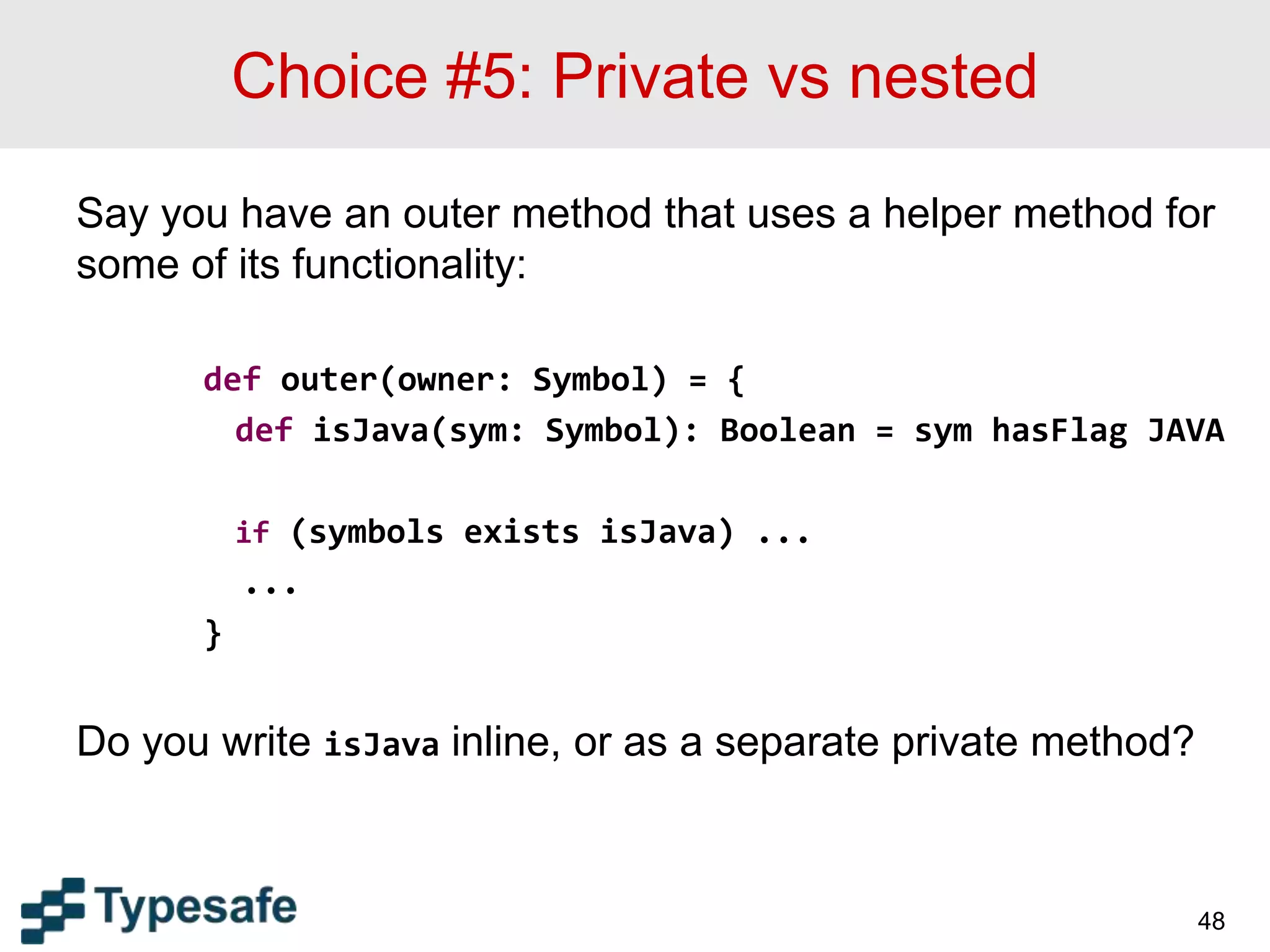 Choice #5: Private vs nested

Say you have an outer method that uses a helper method for some of its functionality:

def outer(owner: Symbol) = {
  def isJava(sym: Symbol): Boolean = sym hasFlag JAVA

  if (symbols exists isJava) ...
  ...
}

Do you write isJava inline, or as a separate private method?

Typesafe

48